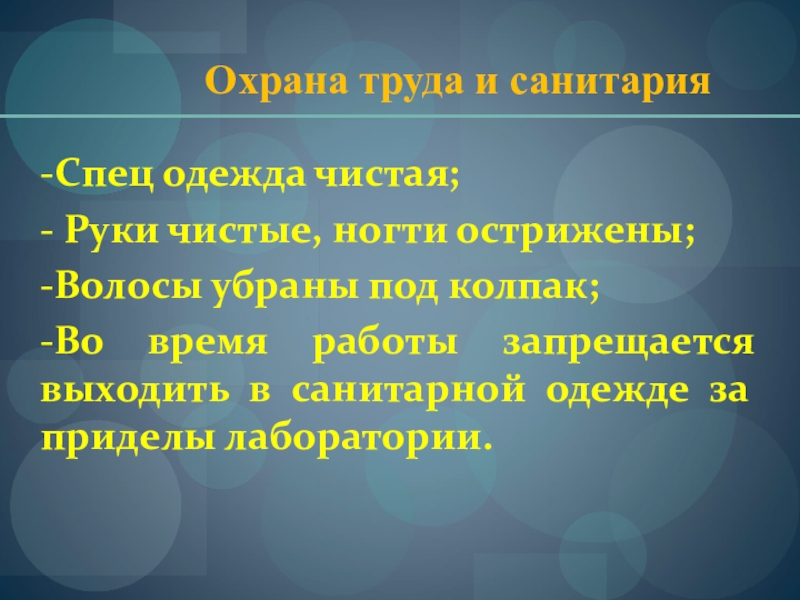 Охрана труда и санитария

-Спец одежда чистая;

- Руки чистые, ногти острижены;

-Волосы убраны под колпак;

-Во время работы запрещается выходить в санитарной одежде за приделы лаборатории.